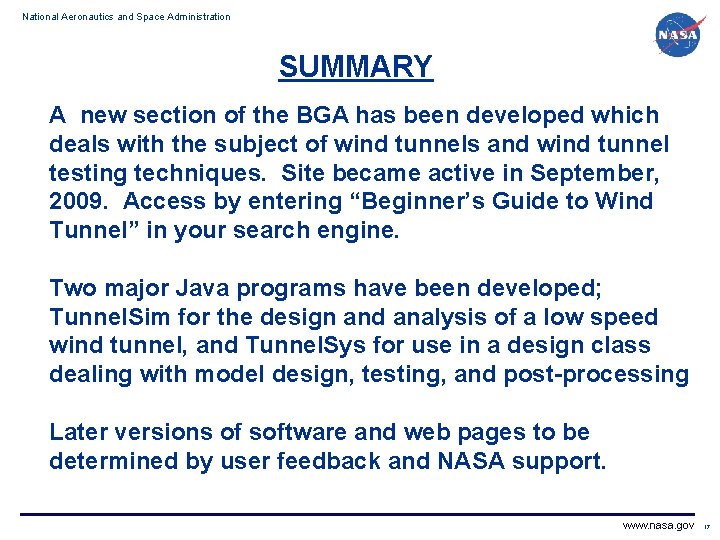 National Aeronautics and Space Administration

NASA

SUMMARY

A new section of the BGA has been developed which deals with the subject of wind tunnels and wind tunnel testing techniques. Site became active in September, 2009. Access by entering “Beginner’s Guide to Wind Tunnel” in your search engine.

Two major Java programs have been developed; TunnelSim for the design and analysis of a low speed wind tunnel, and TunnelSys for use in a design class dealing with model design, testing, and post-processing

Later versions of software and web pages to be determined by user feedback and NASA support.

www.nasa.gov 17